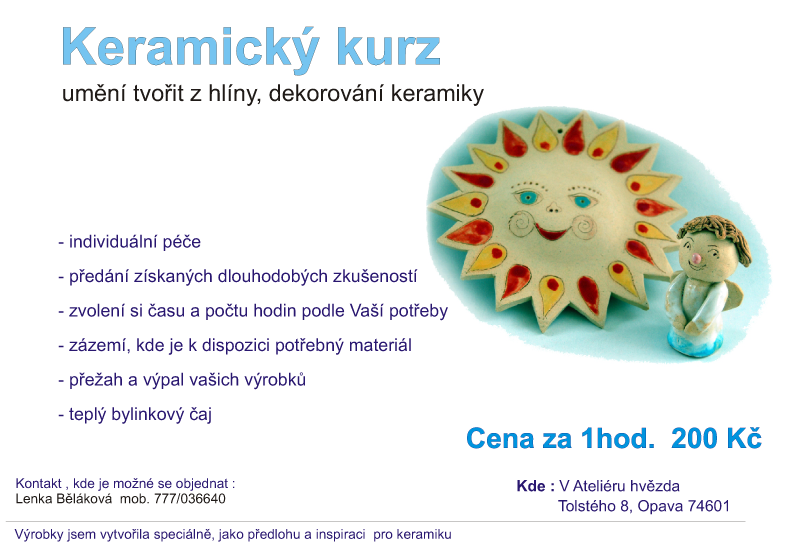 Keramický kurz

umění tvořit z hlíny, dekorování keramiky

- individuální péče

- předání získaných dlouhodobých zkušeností

- zvolení si času a počtu hodin podle Vaší potřeby

- zázemí, kde je k dispozici potřebný materiál

- přežah a výpal vašich výrobků

- teplý bylinkový čaj

Cena za 1hod. 200 Kč

Kontakt , kde je možné se objednat :
Lenka Běláková mob. 777/036640

Kde : V Ateliéru hvězda
Tolstého 8, Opava 74601

Výrobky jsem vytvořila speciálně, jako předlohu a inspiraci pro keramiku